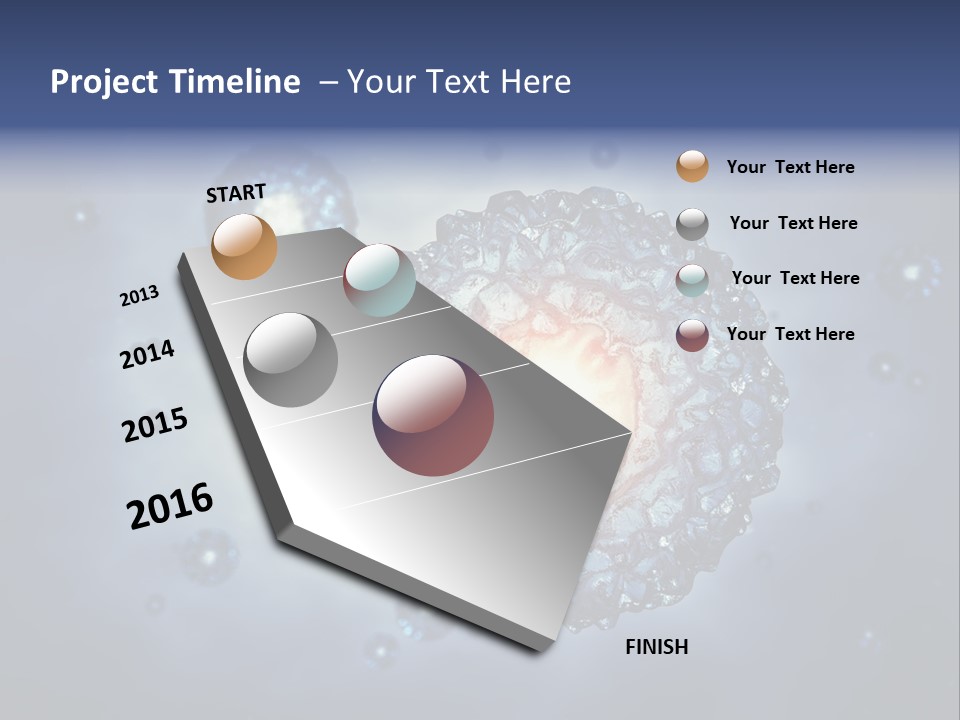 Project Timeline – Your Text Here

START

2013

2014

2015

2016

FINISH

Your Text Here

Your Text Here

Your Text Here

Your Text Here